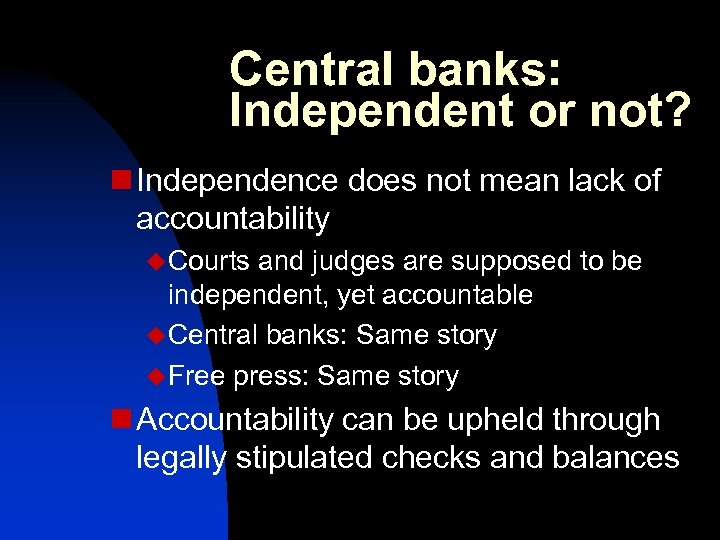 Central banks: Independent or not?

Independence does not mean lack of accountability

Courts and judges are supposed to be independent, yet accountable

Central banks: Same story

Free press: Same story

Accountability can be upheld through legally stipulated checks and balances